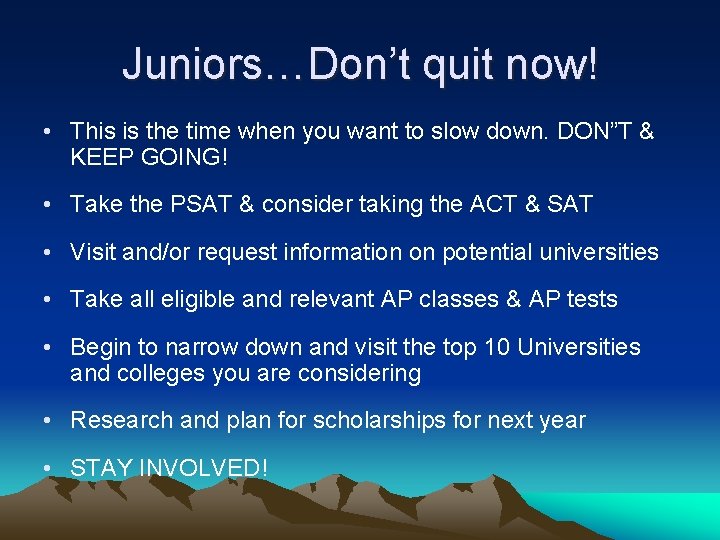 Juniors…Don’t quit now!

• This is the time when you want to slow down. DON”T & KEEP GOING!

• Take the PSAT & consider taking the ACT & SAT

• Visit and/or request information on potential universities

• Take all eligible and relevant AP classes & AP tests

• Begin to narrow down and visit the top 10 Universities and colleges you are considering

• Research and plan for scholarships for next year

• STAY INVOLVED!